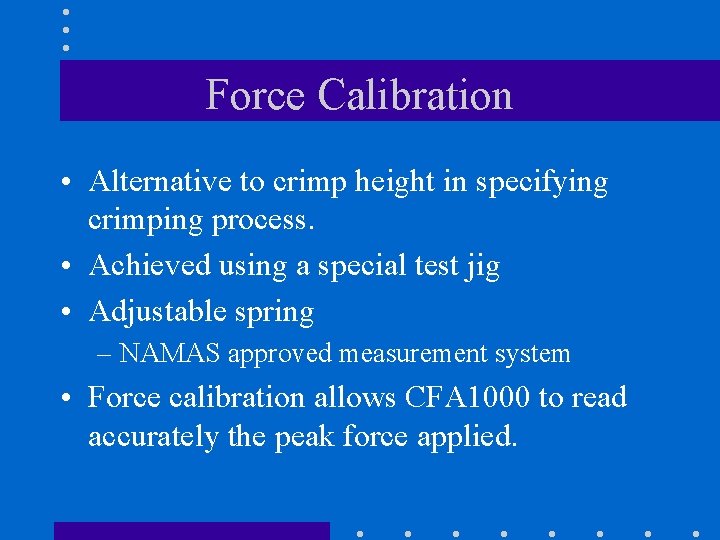 Force Calibration

• Alternative to crimp height in specifying crimping process.
• Achieved using a special test jig
• Adjustable spring
– NAMAS approved measurement system
• Force calibration allows CFA1000 to read accurately the peak force applied.